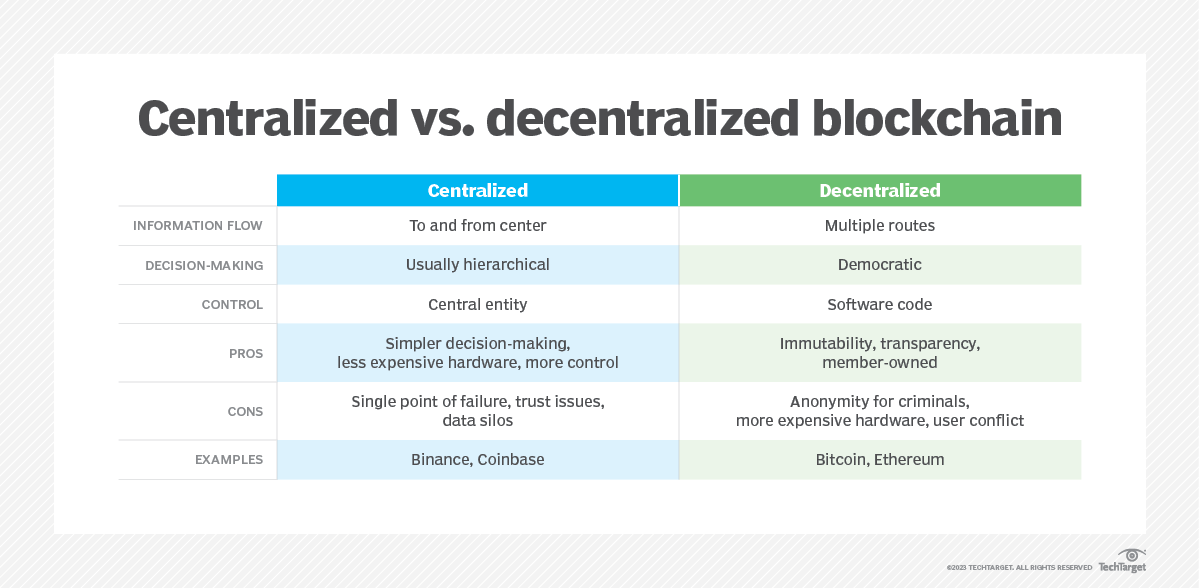 Centralized vs. decentralized blockchain

| | Centralized | Decentralized |
|---|---|---|
| INFORMATION FLOW | To and from center | Multiple routes |
| DECISION-MAKING | Usually hierarchical | Democratic |
| CONTROL | Central entity | Software code |
| PROS | Simpler decision-making, less expensive hardware, more control | Immutability, transparency, member-owned |
| CONS | Single point of failure, trust issues, data silos | Anonymity for criminals, more expensive hardware, user conflict |
| EXAMPLES | Binance, Coinbase | Bitcoin, Ethereum |

©2023 TECHTARGET. ALL RIGHTS RESERVED TechTarget